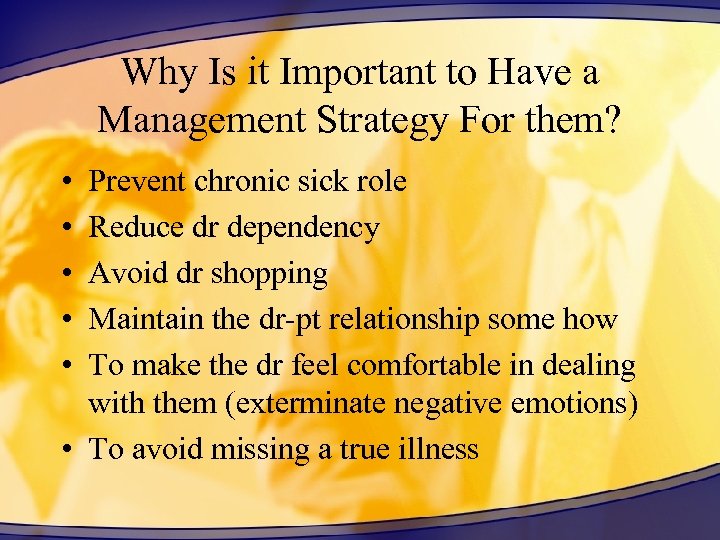 Why Is it Important to Have a Management Strategy For them?

• Prevent chronic sick role
• Reduce dr dependency
• Avoid dr shopping
• Maintain the dr-pt relationship some how
• To make the dr feel comfortable in dealing with them (exterminate negative emotions)
• To avoid missing a true illness